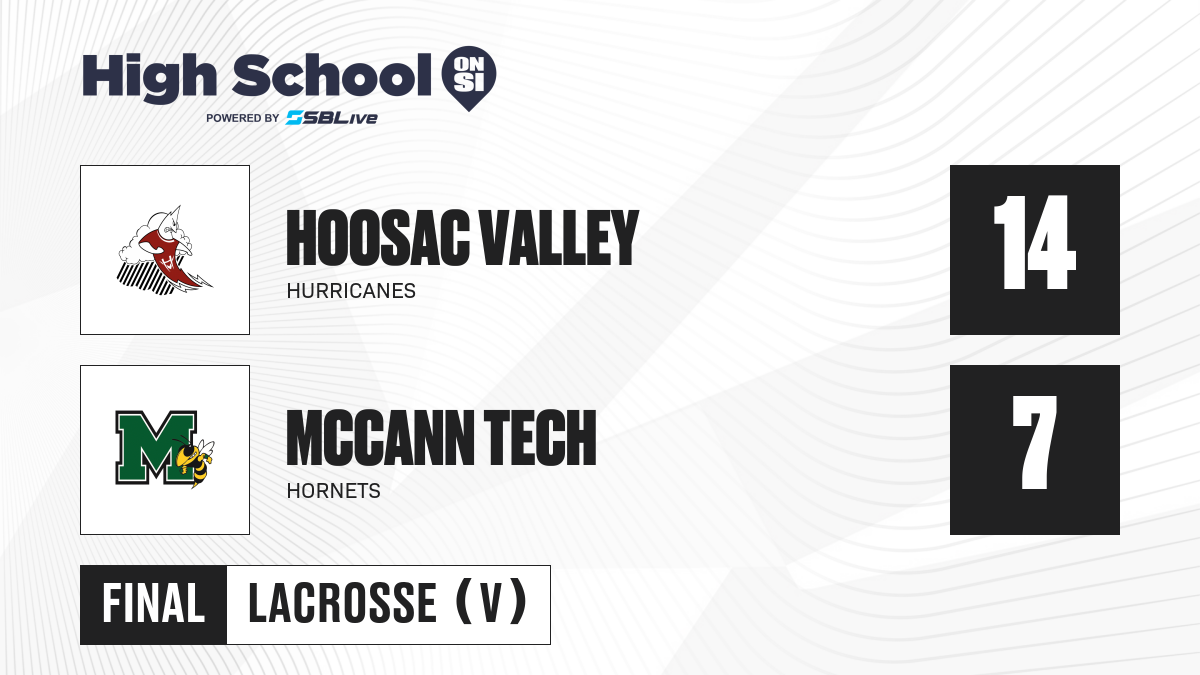 High School ON SI
POWERED BY SBLive

HOOSAC VALLEY
HURRICANES
14

M
MCCANN TECH
HORNETS
7

FINAL
LACROSSE (V)